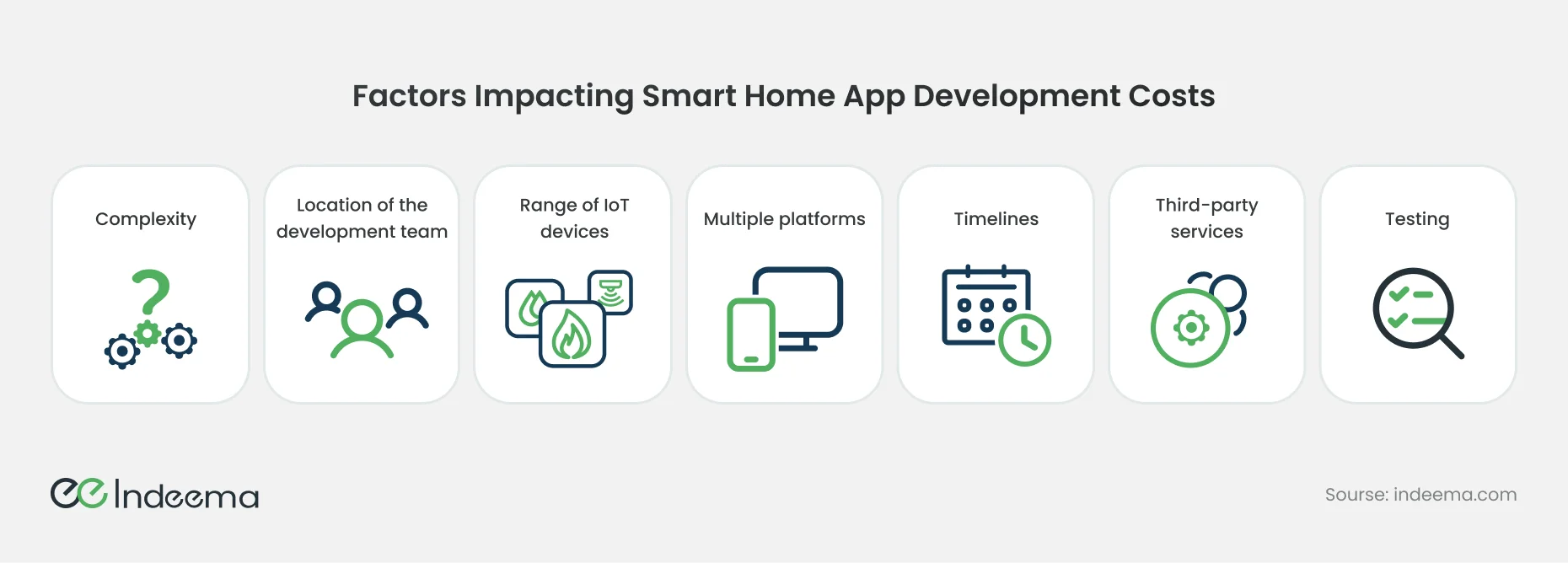 Factors Impacting Smart Home App Development Costs

Complexity

Location of the development team

Range of IoT devices

Multiple platforms

Timelines

Third-party services

Testing

Indeema

Sourse: indeema.com